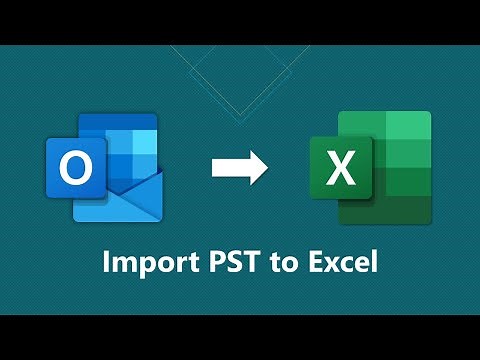 O

X

Import PST to Excel